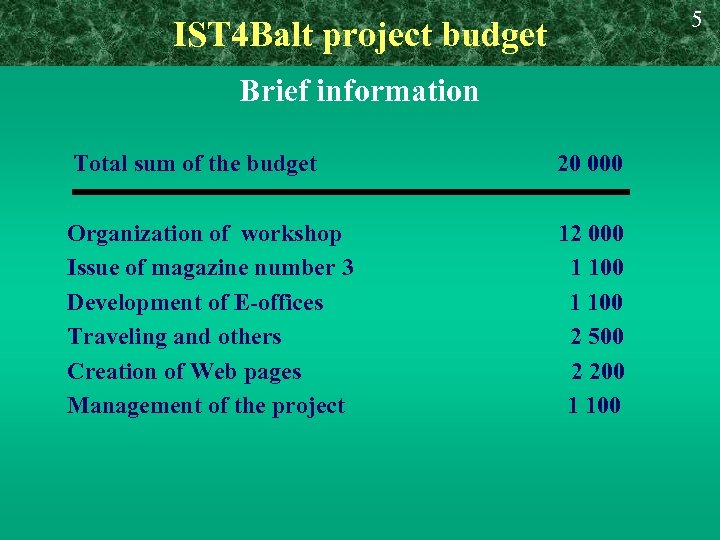 5

IST4Balt project budget

Brief information

| Total sum of the budget | 20 000 |
|---|---|
| Organization of workshop | 12 000 |
| Issue of magazine number 3 | 1 100 |
| Development of E-offices | 1 100 |
| Traveling and others | 2 500 |
| Creation of Web pages | 2 200 |
| Management of the project | 1 100 |